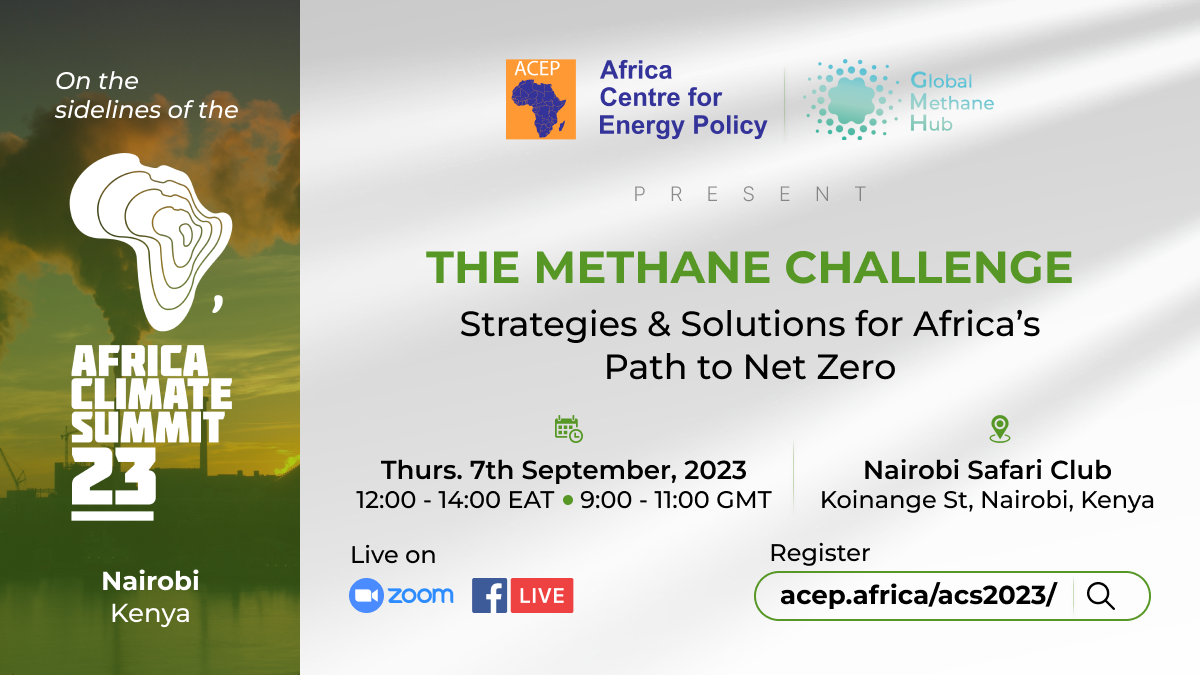 On the sidelines of the

AFRICA CLIMATE SUMMIT 23

Nairobi
Kenya

ACEP
Africa Centre for Energy Policy

Global Methane Hub

PRESENT

THE METHANE CHALLENGE
Strategies & Solutions for Africa's Path to Net Zero

Thurs. 7th September, 2023
12:00 - 14:00 EAT • 9:00 - 11:00 GMT

Nairobi Safari Club
Koinange St, Nairobi, Kenya

Live on
zoom
f LIVE

Register
acep.africa/acs2023/